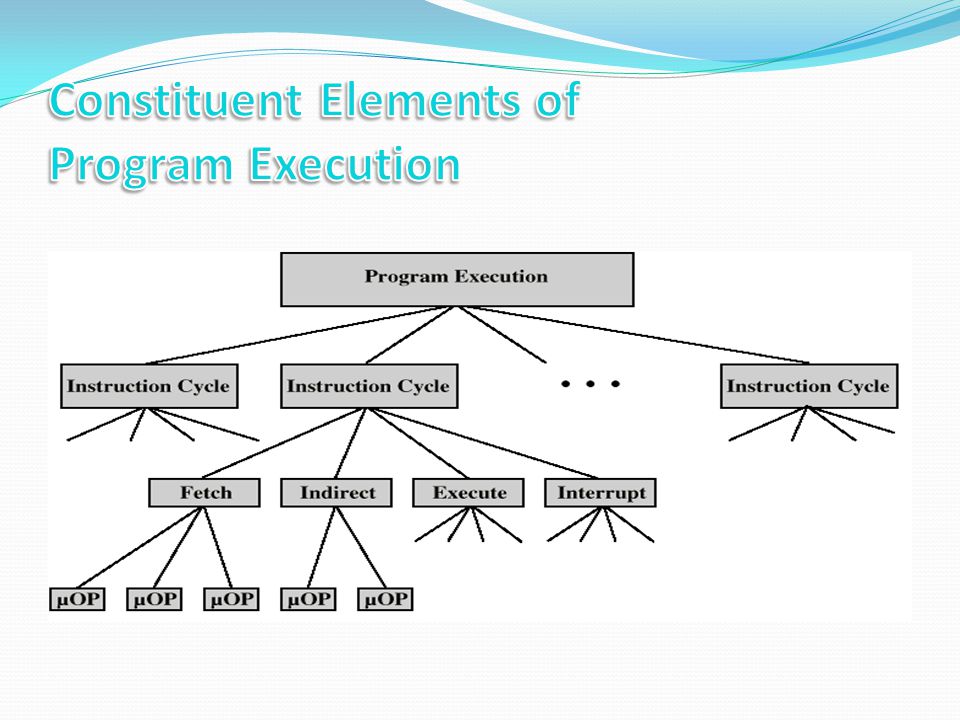 Constituent Elements of Program Execution

Program Execution

Instruction Cycle
Instruction Cycle
• • •
Instruction Cycle

Fetch
Indirect
Execute
Interrupt

μOP
μOP
μOP
μOP
μOP